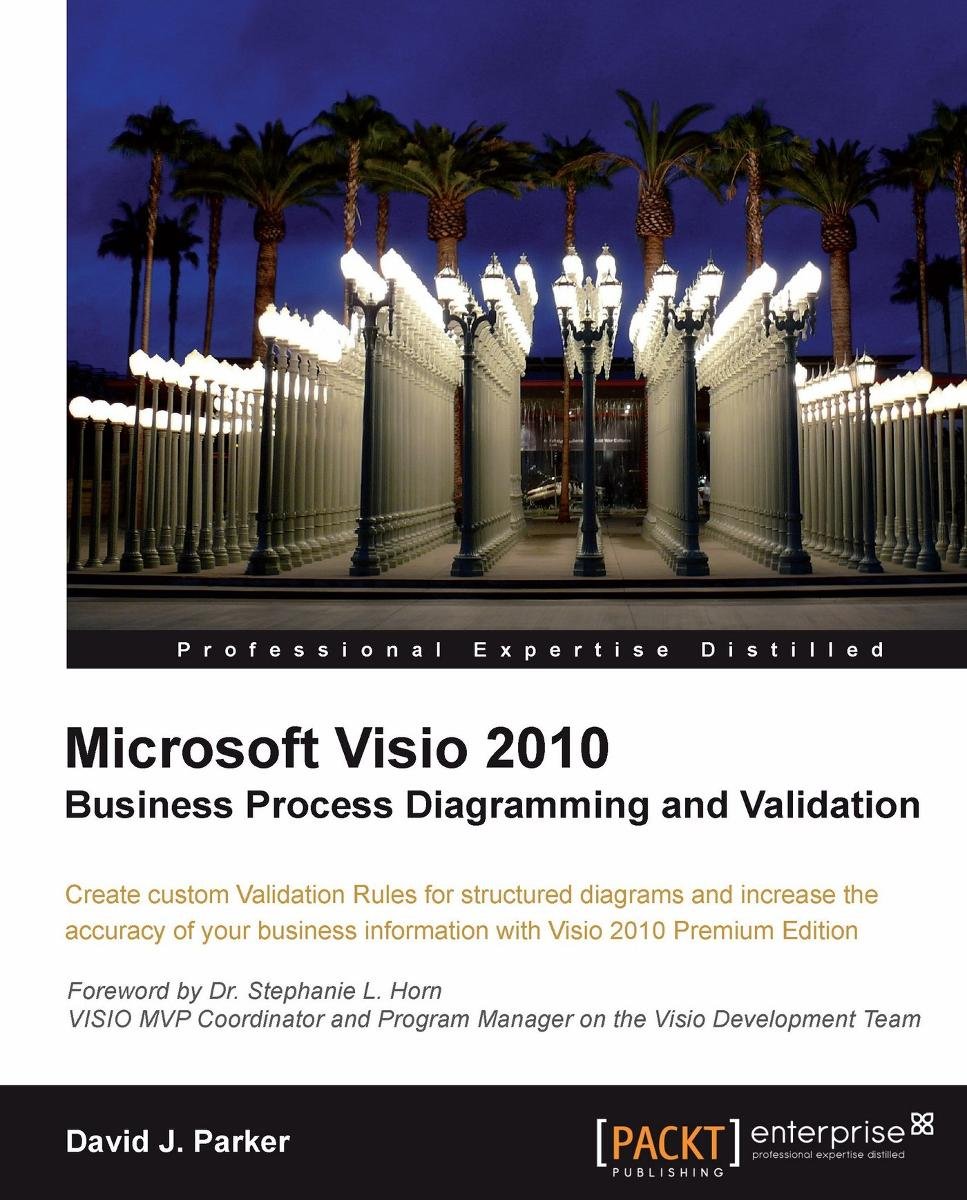 Professional Expertise Distilled

Microsoft Visio 2010
Business Process Diagramming and Validation

Create custom Validation Rules for structured diagrams and increase the accuracy of your business information with Visio 2010 Premium Edition

Foreword by Dr. Stephanie L. Horn
VISIO MVP Coordinator and Program Manager on the Visio Development Team

David J. Parker

[PACKT] PUBLISHING

enterprise
professional expertise distilled